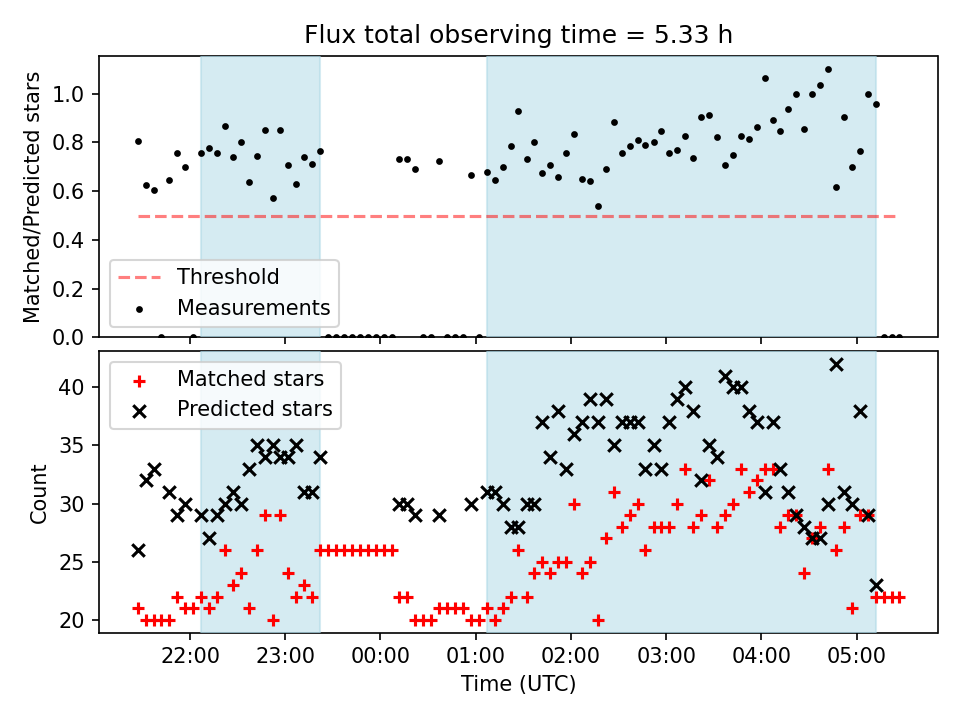 Flux total observing time = 5.33 h

Matched/Predicted stars
1.0
0.8
0.6
0.4
0.2
0.0

Threshold
Measurements

Matched stars
Predicted stars

Count
40
35
30
25
20

22:00
23:00
00:00
01:00
02:00
03:00
04:00
05:00
Time (UTC)